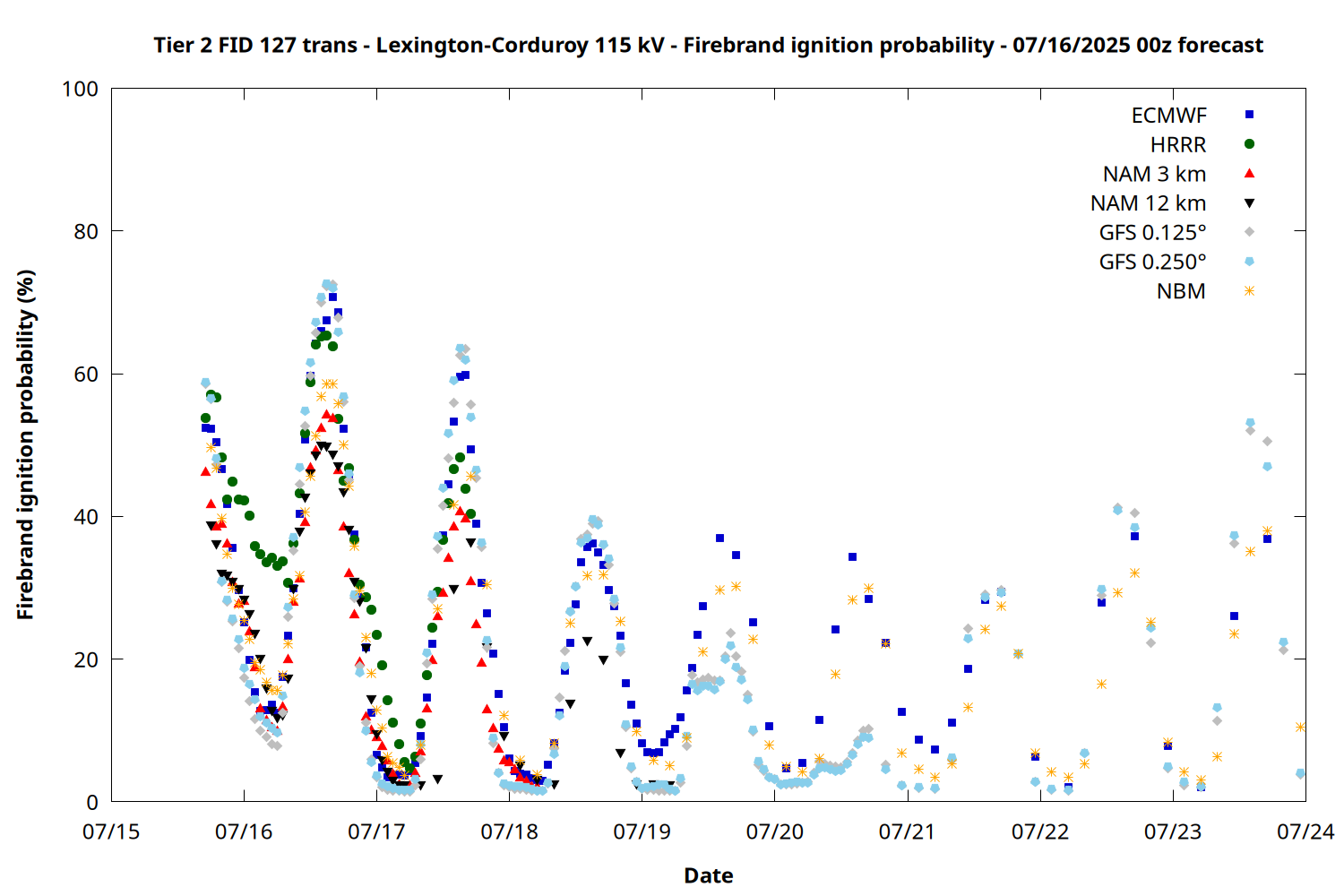 Tier 2 FID 127 trans - Lexington-Corduroy 115 kV - Firebrand ignition probability - 07/16/2025 00z forecast

Firebrand ignition probability (%)

100
80
60
40
20
0

ECMWF
HRRR
NAM 3 km
NAM 12 km
GFS 0.125°
GFS 0.250°
NBM

07/15
07/16
07/17
07/18
07/19
07/20
07/21
07/22
07/23
07/24

Date